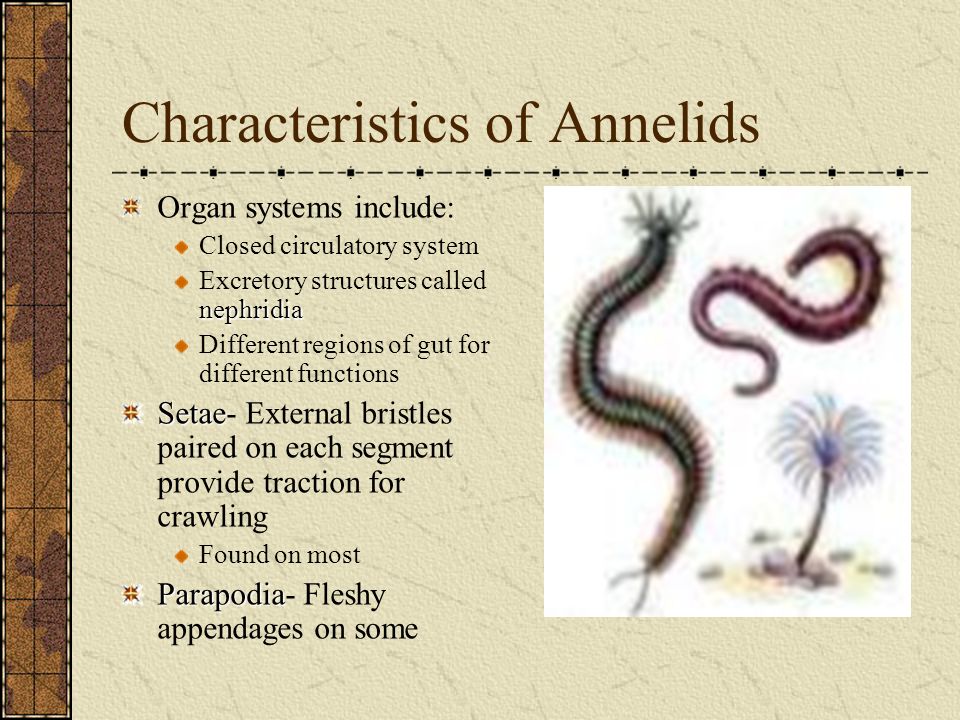 Characteristics of Annelids

Organ systems include:

Closed circulatory system

Excretory structures called nephridia

Different regions of gut for different functions

Setae- External bristles paired on each segment provide traction for crawling

Found on most

Parapodia- Fleshy appendages on some